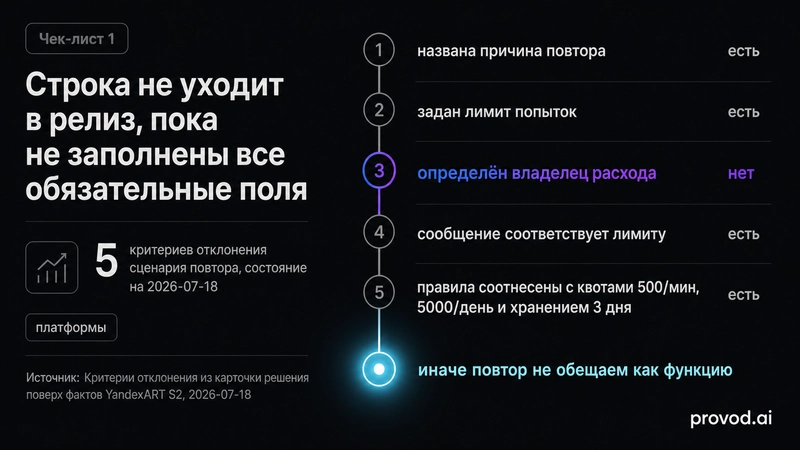 Чек-лист 1

Строка не уходит в релиз, пока не заполнены все обязательные поля

5 критериев отклонения сценария повтора, состояние на 2026-07-18

платформы

Источник: Критерии отклонения из карточки решения поверх фактов YandexART S2, 2026-07-18

1 названа причина повтора есть

2 задан лимит попыток есть

3 определён владелец расхода нет

4 сообщение соответствует лимиту есть

5 правила соотнесены с квотами 500/мин, 5000/день и хранением 3 дня есть

иначе повтор не обещаем как функцию

provod.ai